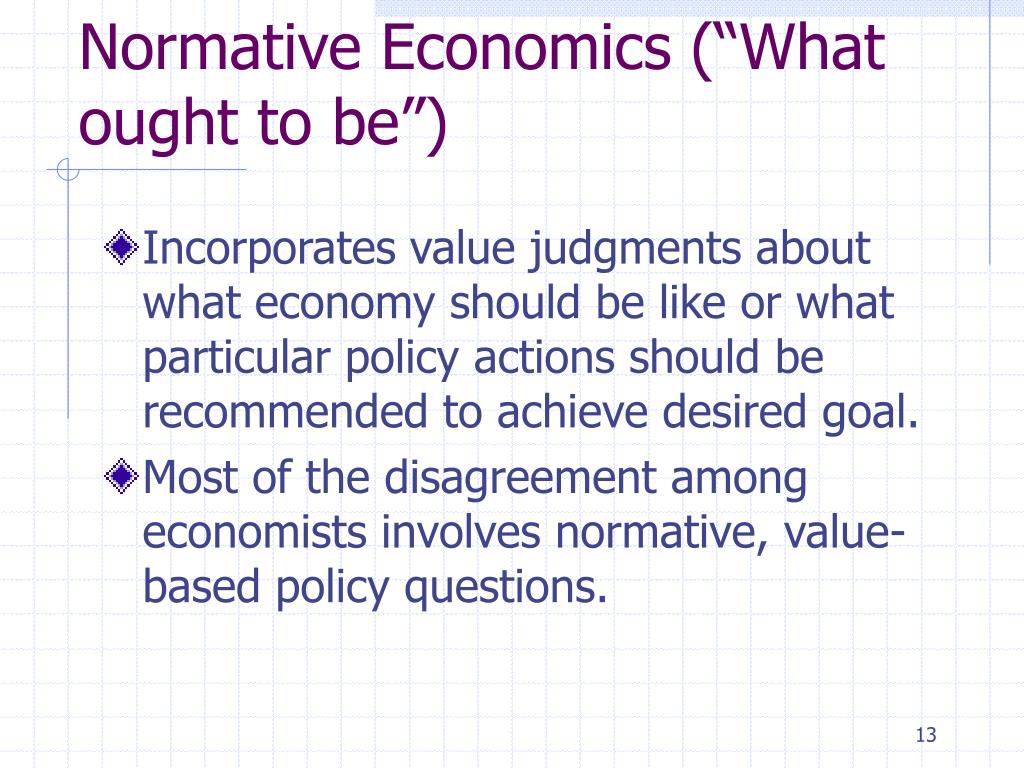 Normative Economics (“What ought to be”)

Incorporates value judgments about what economy should be like or what particular policy actions should be recommended to achieve desired goal.

Most of the disagreement among economists involves normative, value-based policy questions.

13